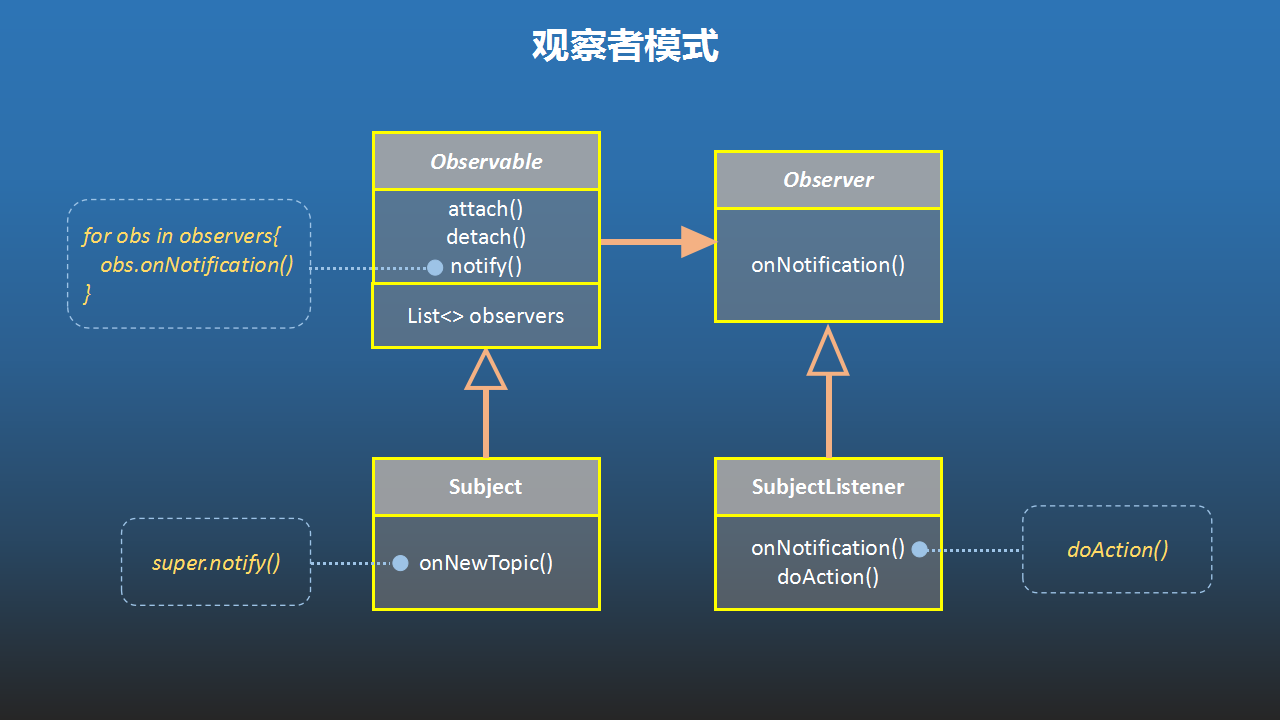 观察者模式

for obs in observers{
obs.onNotification()
}

Observable
attach()
detach()
notify()
List<> observers

Observer
onNotification()

super.notify()

Subject
onNewTopic()

SubjectListener
onNotification()
doAction()

doAction()